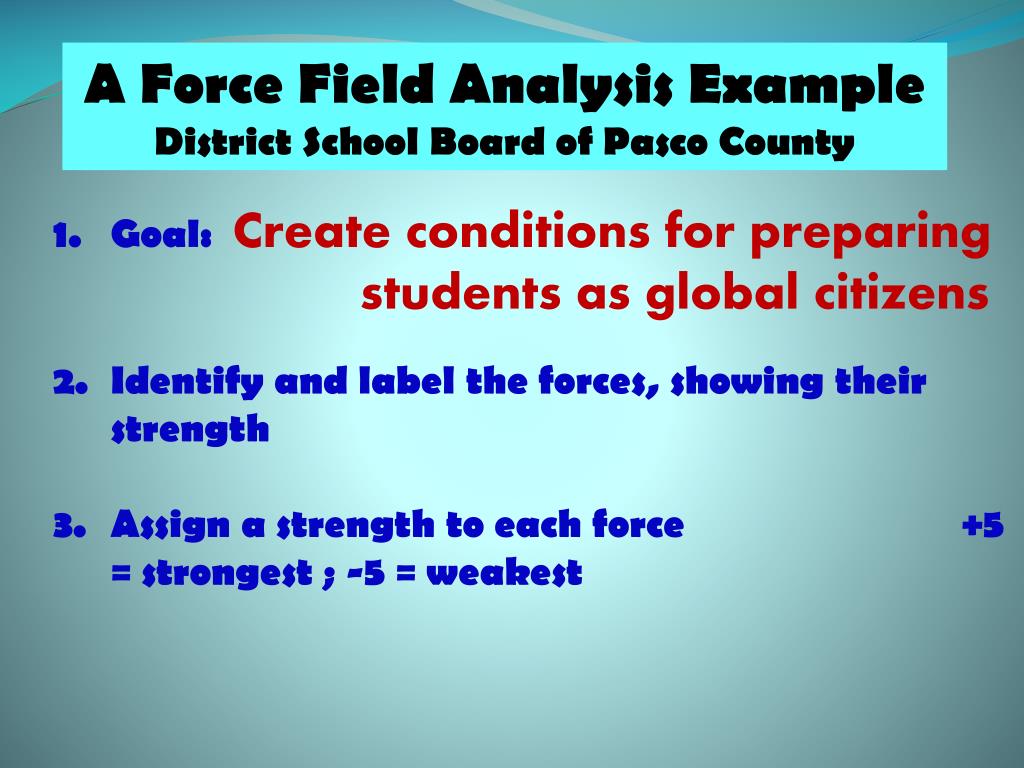 A Force Field Analysis Example
District School Board of Pasco County

1. Goal: Create conditions for preparing students as global citizens

2. Identify and label the forces, showing their strength

3. Assign a strength to each force +5 = strongest ; -5 = weakest